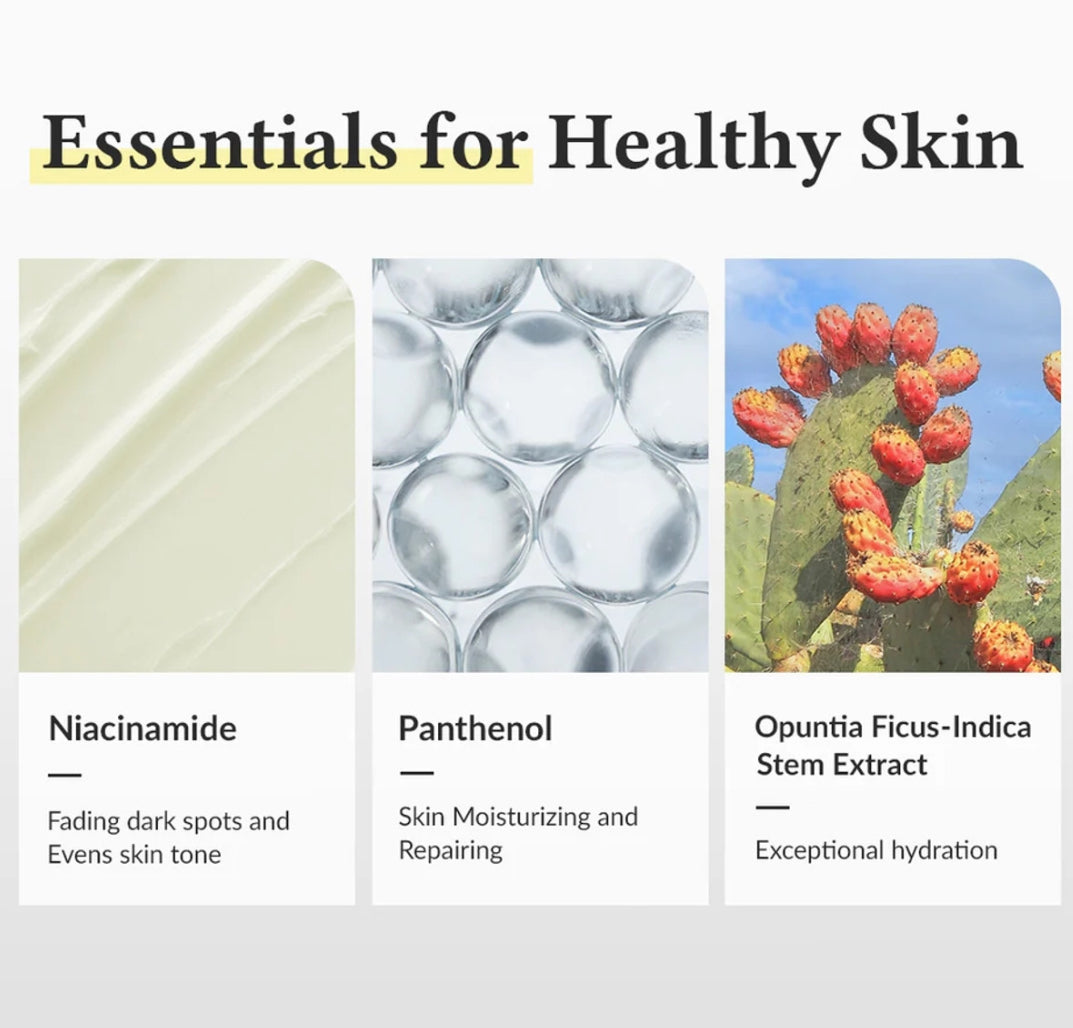 Essentials for Healthy Skin

Niacinamide

—

Fading dark spots and Evens skin tone

Panthenol

—

Skin Moisturizing and Repairing

Opuntia Ficus-Indica Stem Extract

—

Exceptional hydration